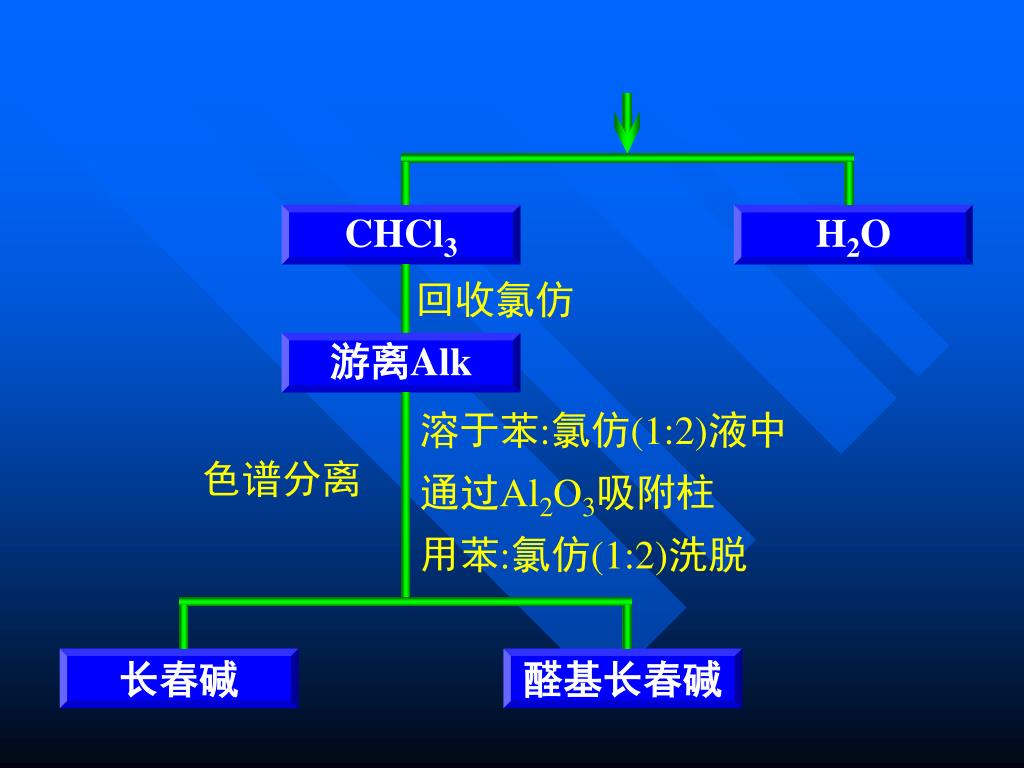 $CHCl_3$

$H_2O$

回收氯仿

游离Alk

色谱分离

溶于苯:氯仿(1:2)液中
通过$Al_2O_3$吸附柱
用苯:氯仿(1:2)洗脱

长春碱

醛基长春碱